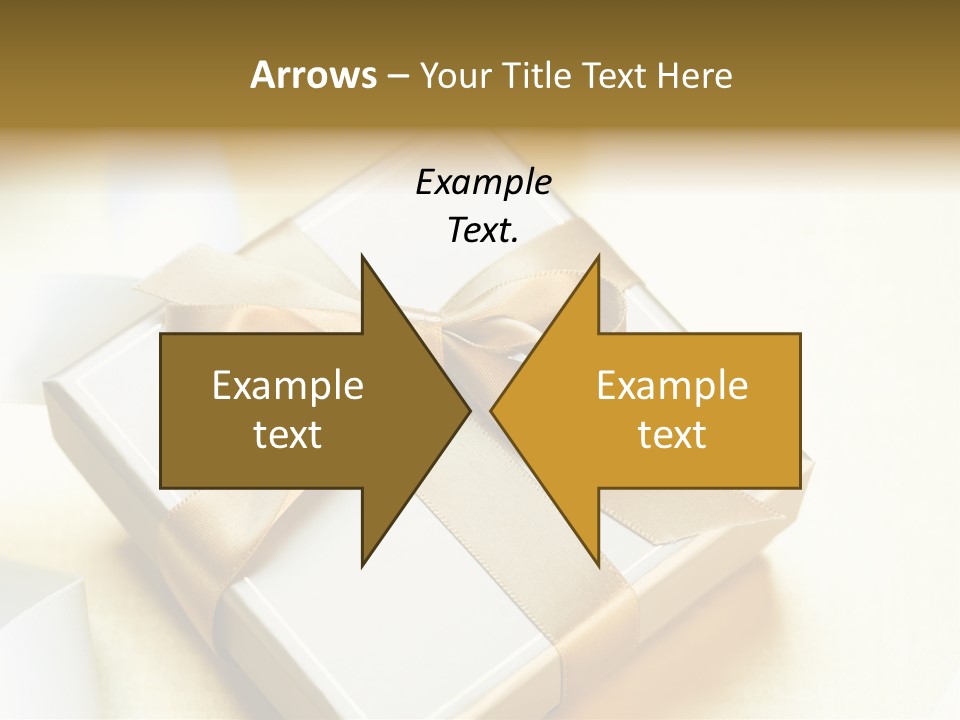 Arrows – Your Title Text Here

Example Text.

Example text

Example text